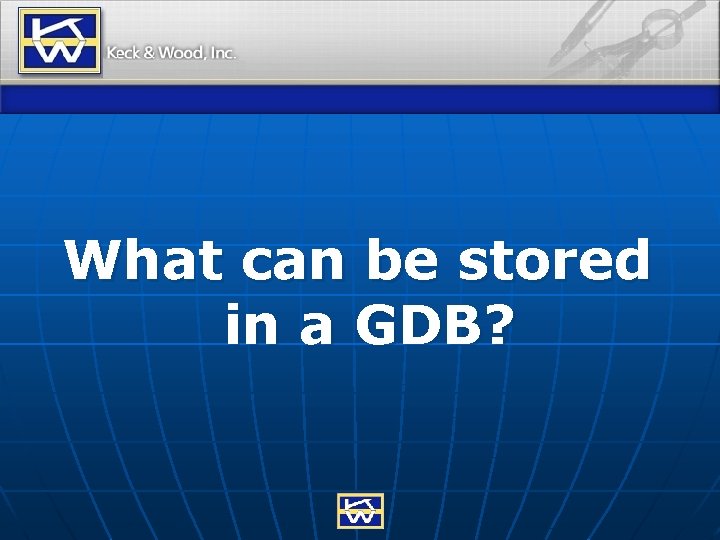 KW Keck & Wood, Inc.

What can be stored in a GDB?

KW